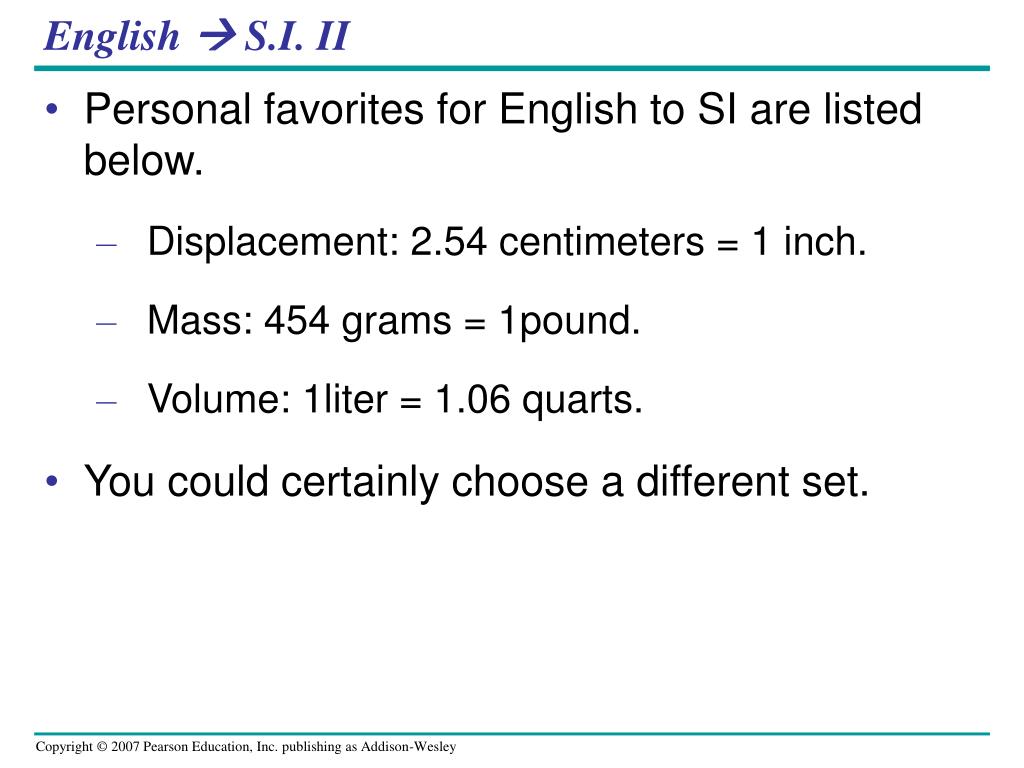 English → S.I. II

• Personal favorites for English to SI are listed below.

– Displacement: 2.54 centimeters = 1 inch.

– Mass: 454 grams = 1pound.

– Volume: 1liter = 1.06 quarts.

• You could certainly choose a different set.

Copyright © 2007 Pearson Education, Inc. publishing as Addison-Wesley